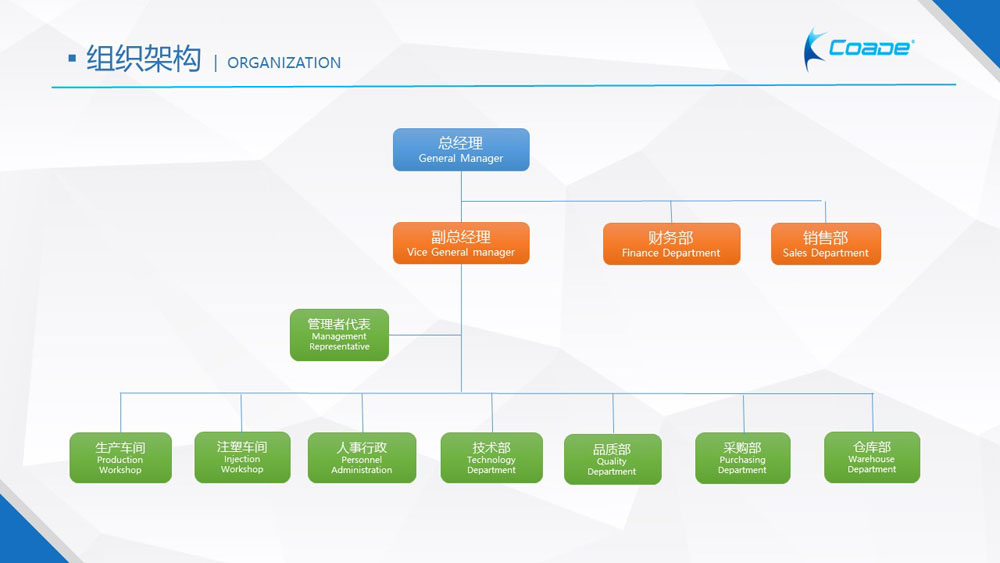 组织架构 | ORGANIZATION

Coade

总经理
General Manager

副总经理
Vice General manager

财务部
Finance Department

销售部
Sales Department

管理者代表
Management Representative

生产车间
Production Workshop

注塑车间
Injection Workshop

人事行政
Personnel Administration

技术部
Technology Department

品质部
Quality Department

采购部
Purchasing Department

仓库部
Warehouse Department